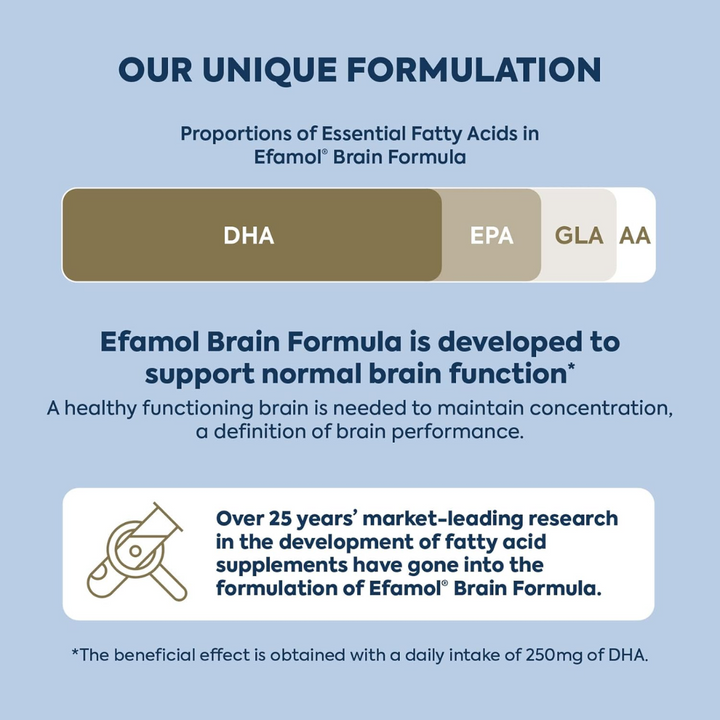 OUR UNIQUE FORMULATION

Proportions of Essential Fatty Acids in Efamol® Brain Formula

DHA EPA GLA AA

Efamol Brain Formula is developed to support normal brain function*

A healthy functioning brain is needed to maintain concentration, a definition of brain performance.

Over 25 years' market-leading research in the development of fatty acid supplements have gone into the formulation of Efamol® Brain Formula.

*The beneficial effect is obtained with a daily intake of 250mg of DHA.